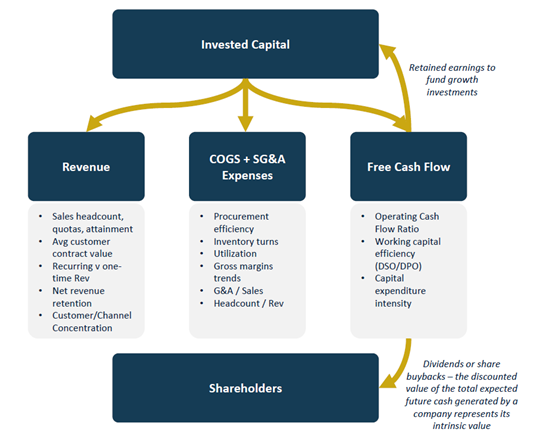 Invested Capital

Retained earnings to fund growth investments

Revenue

- Sales headcount, quotas, attainment
- Avg customer contract value
- Recurring v one-time Rev
- Net revenue retention
- Customer/Channel Concentration

COGS + SG&A Expenses

- Procurement efficiency
- Inventory turns
- Utilization
- Gross margins trends
- G&A / Sales
- Headcount / Rev

Free Cash Flow

- Operating Cash Flow Ratio
- Working capital efficiency (DSO/DPO)
- Capital expenditure intensity

Shareholders

Dividends or share buybacks – the discounted value of the total expected future cash generated by a company represents its intrinsic value